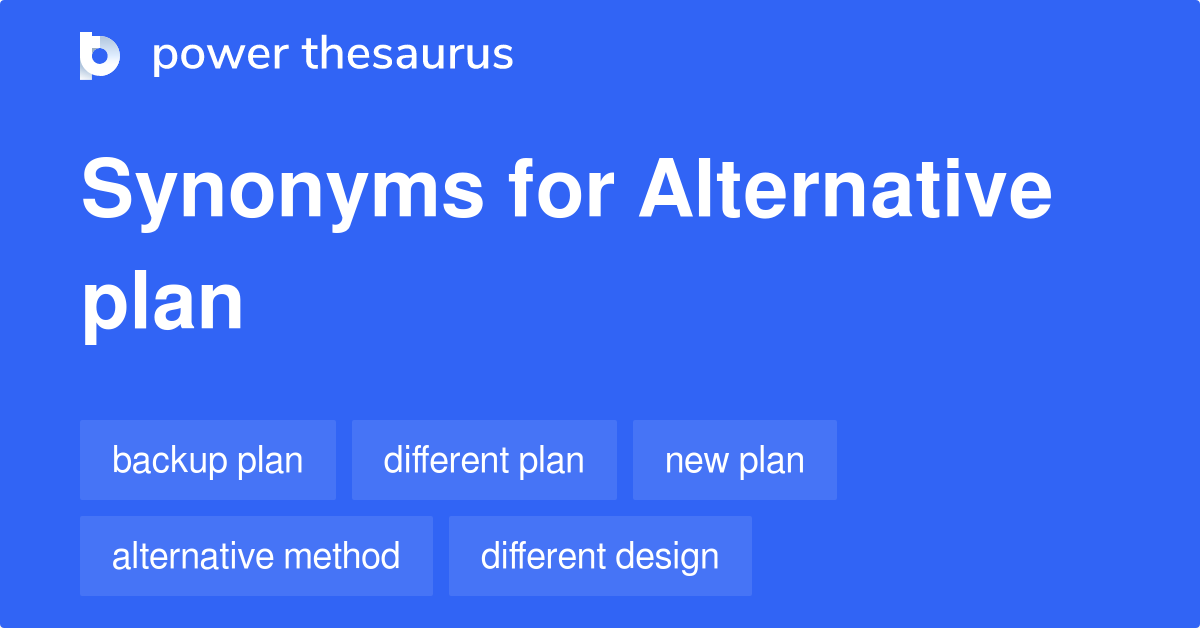 power thesaurus

Synonyms for Alternative plan

backup plan
different plan
new plan
alternative method
different design